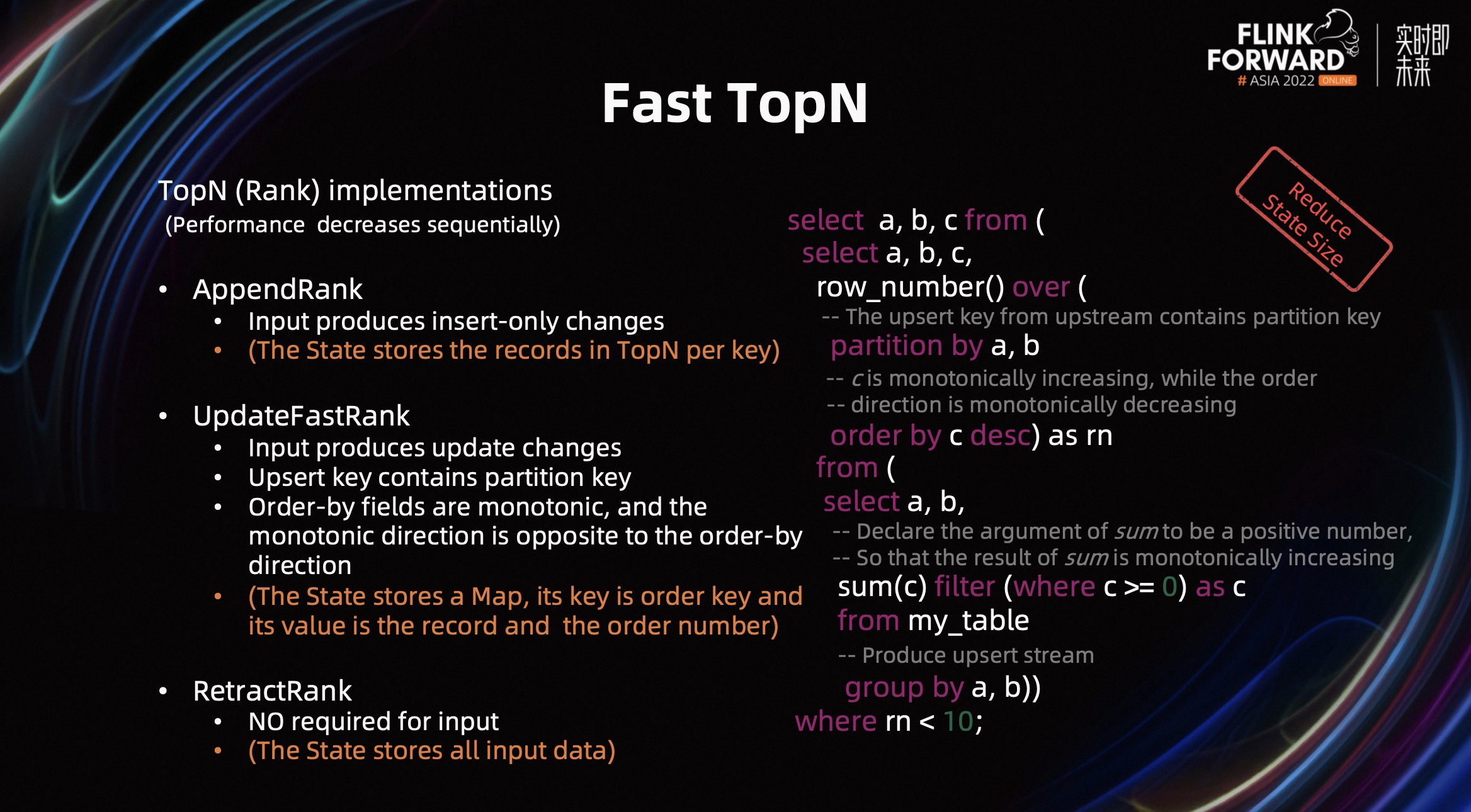 FLINK FORWARD
# ASIA 2022 ONLINE
实时即未来

Fast TopN

TopN (Rank) implementations
(Performance decreases sequentially)

• AppendRank
  • Input produces insert-only changes
  • (The State stores the records in TopN per key)

• UpdateFastRank
  • Input produces update changes
  • Upsert key contains partition key
  • Order-by fields are monotonic, and the monotonic direction is opposite to the order-by direction
  • (The State stores a Map, its key is order key and its value is the record and the order number)

• RetractRank
  • NO required for input
  • (The State stores all input data)

Reduce State Size

select a, b, c from (
 select a, b, c,
  row_number() over (
  -- The upsert key from upstream contains partition key
   partition by a, b
   -- c is monotonically increasing, while the order
   -- direction is monotonically decreasing
   order by c desc) as rn
  from (
   select a, b,
    -- Declare the argument of sum to be a positive number,
    -- So that the result of sum is monotonically increasing
    sum(c) filter (where c >= 0) as c
    from my_table
    -- Produce upsert stream
    group by a, b))
where rn < 10;